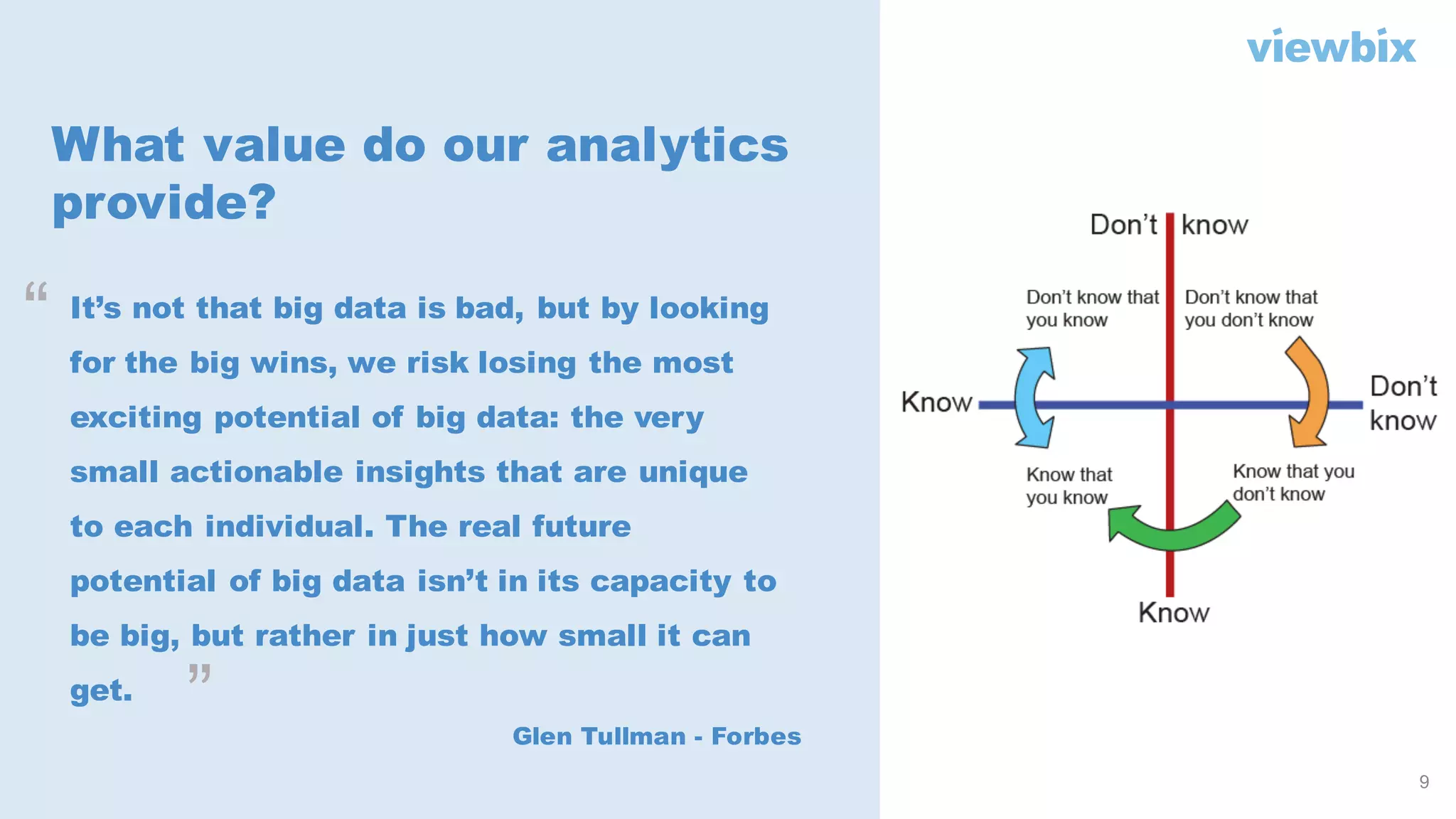 viewbix

What value do our analytics provide?

“ It’s not that big data is bad, but by looking for the big wins, we risk losing the most exciting potential of big data: the very small actionable insights that are unique to each individual. The real future potential of big data isn’t in its capacity to be big, but rather in just how small it can get. ”

Glen Tullman - Forbes

Don’t know

Don’t know that you know

Don’t know that you don’t know

Know

Don’t know

Know that you know

Know that you don’t know

Know

9